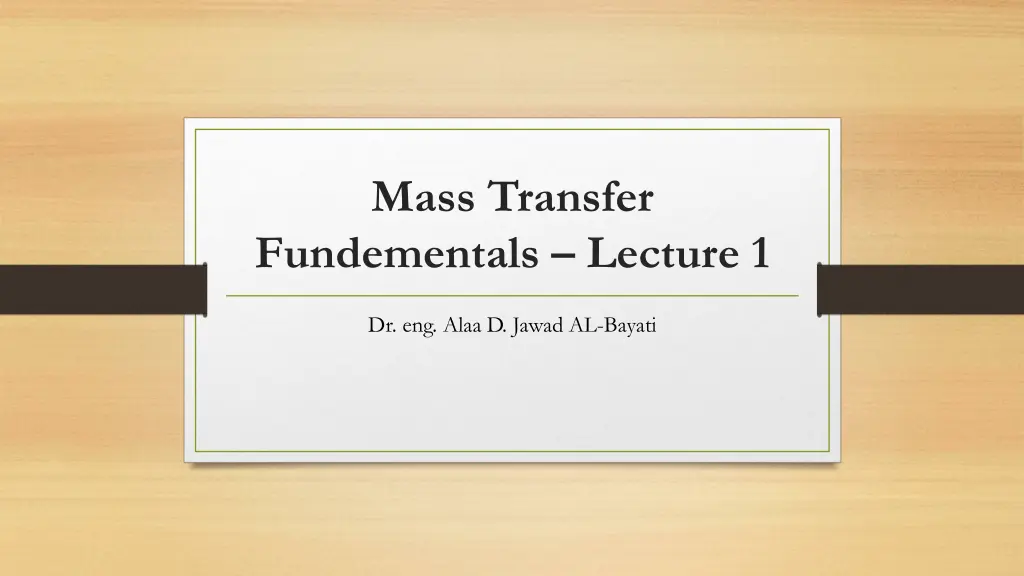 Mass Transfer Fundementals – Lecture 1

Dr. eng. Alaa D. Jawad AL-Bayati